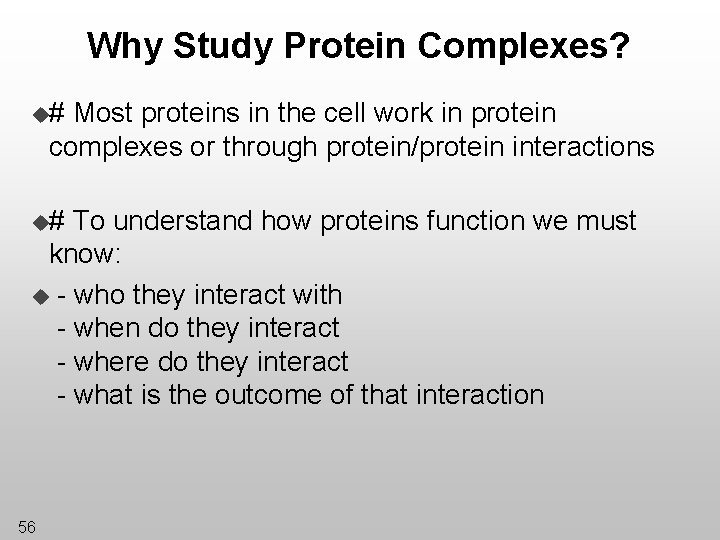 Why Study Protein Complexes?

# Most proteins in the cell work in protein complexes or through protein/protein interactions

# To understand how proteins function we must know:

- who they interact with
- when do they interact
- where do they interact
- what is the outcome of that interaction

56